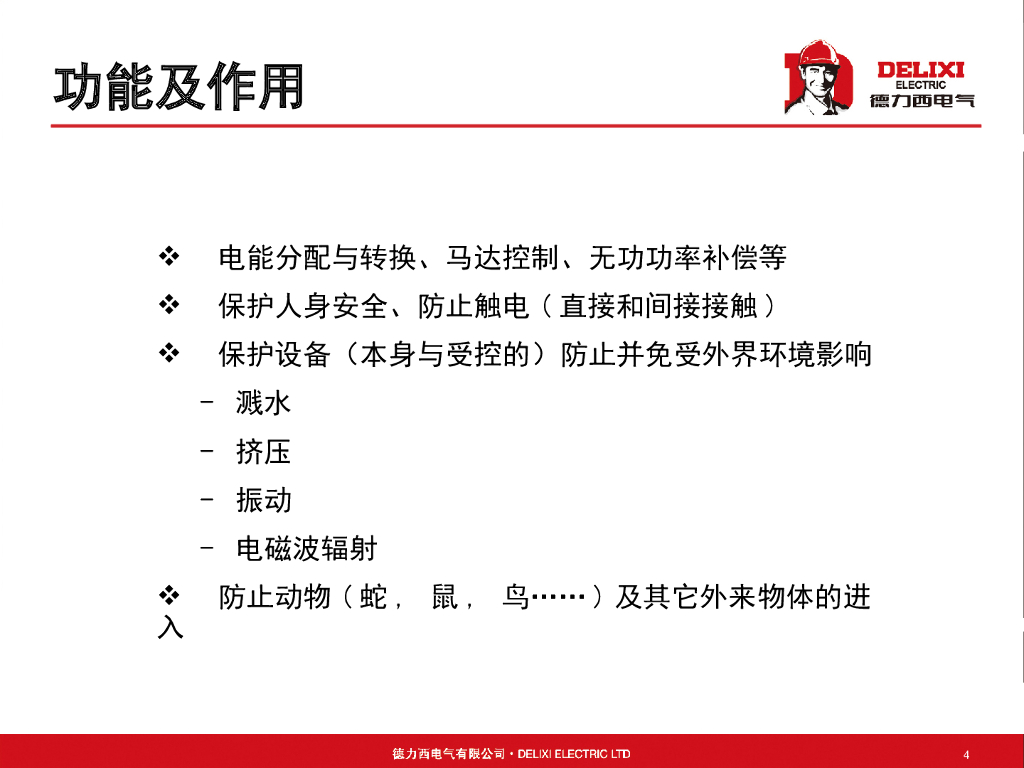 功能及作用

DELIXI ELECTRIC 德力西电气

❖ 电能分配与转换、马达控制、无功功率补偿等

❖ 保护人身安全、防止触电（直接和间接接触）

❖ 保护设备（本身与受控的）防止并免受外界环境影响

– 溅水

– 挤压

– 振动

– 电磁波辐射

❖ 防止动物（蛇， 鼠， 鸟……）及其它外来物体的进入

德力西电气有限公司 • DELIXI ELECTRIC LTD

4